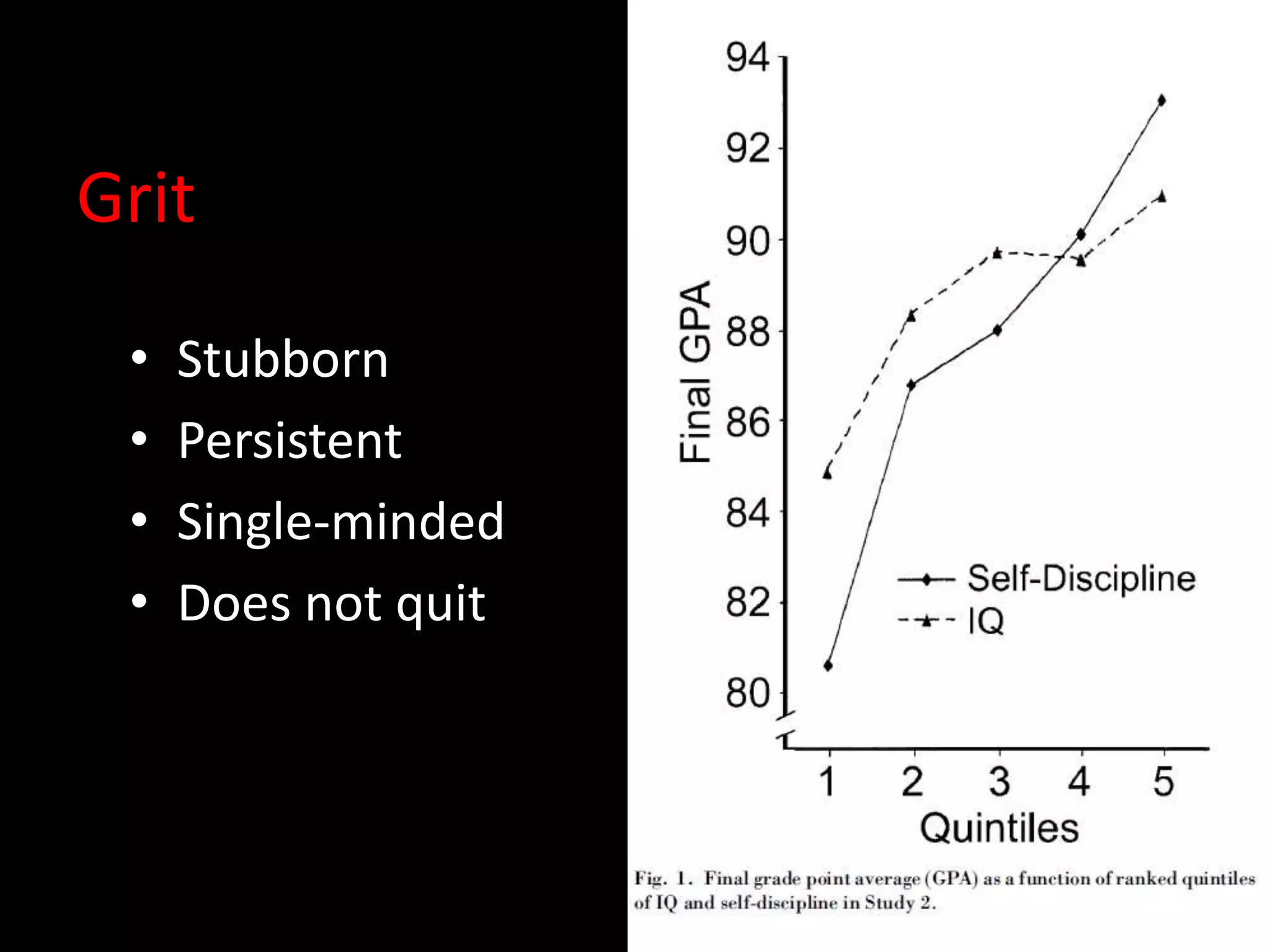 Grit

• Stubborn
• Persistent
• Single-minded
• Does not quit

94
92
90
88
86
84
82
80
Final GPA

Self-Discipline
IQ

1 2 3 4 5
Quintiles

Fig. 1. Final grade point average (GPA) as a function of ranked quintiles of IQ and self-discipline in Study 2.